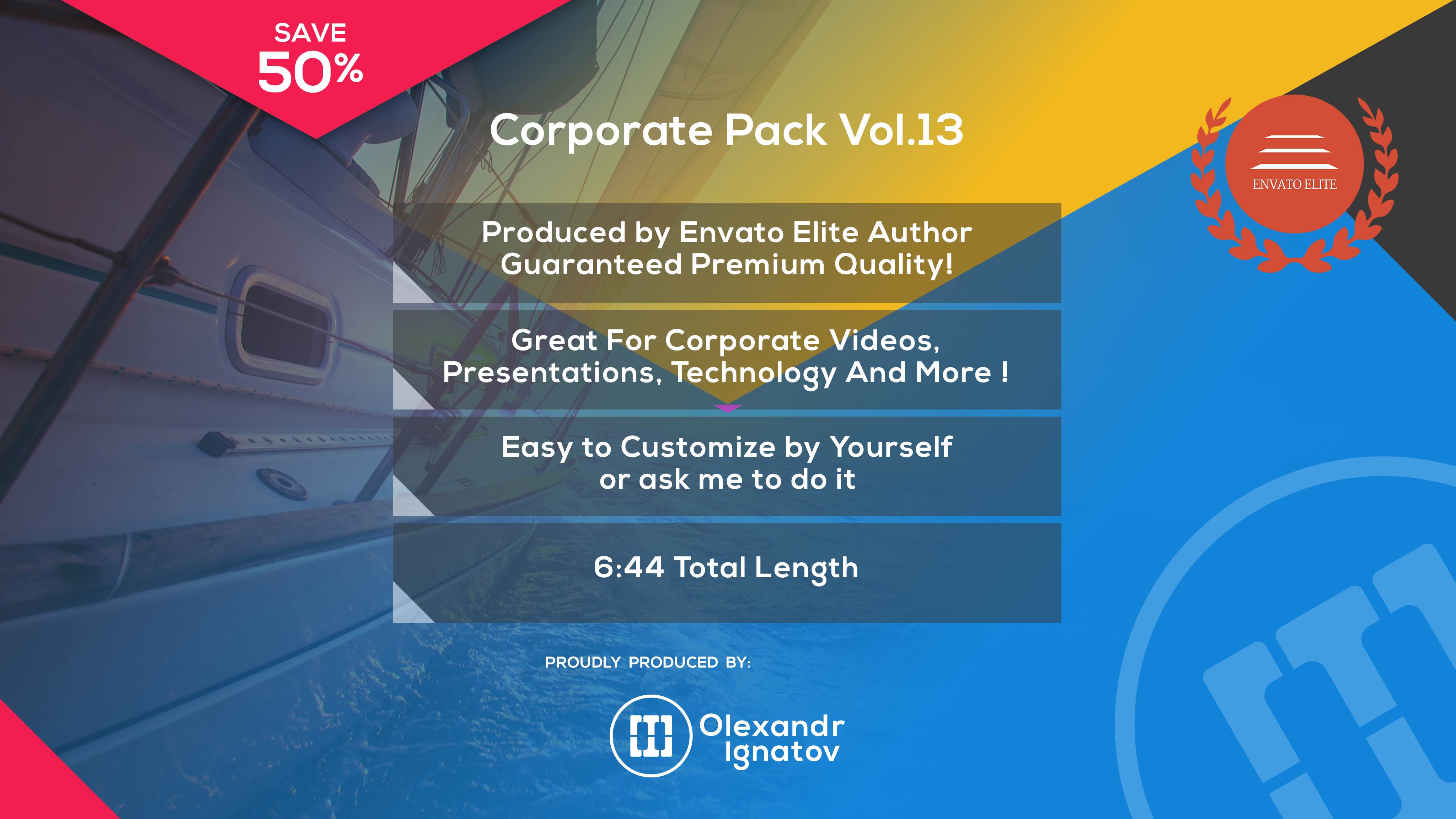 SAVE
50%

Corporate Pack Vol.13

ENVATO ELITE

Produced by Envato Elite Author
Guaranteed Premium Quality!

Great For Corporate Videos,
Presentations, Technology And More !

Easy to Customize by Yourself
or ask me to do it

6:44 Total Length

PROUDLY PRODUCED BY:

Olexandr
Ignatov